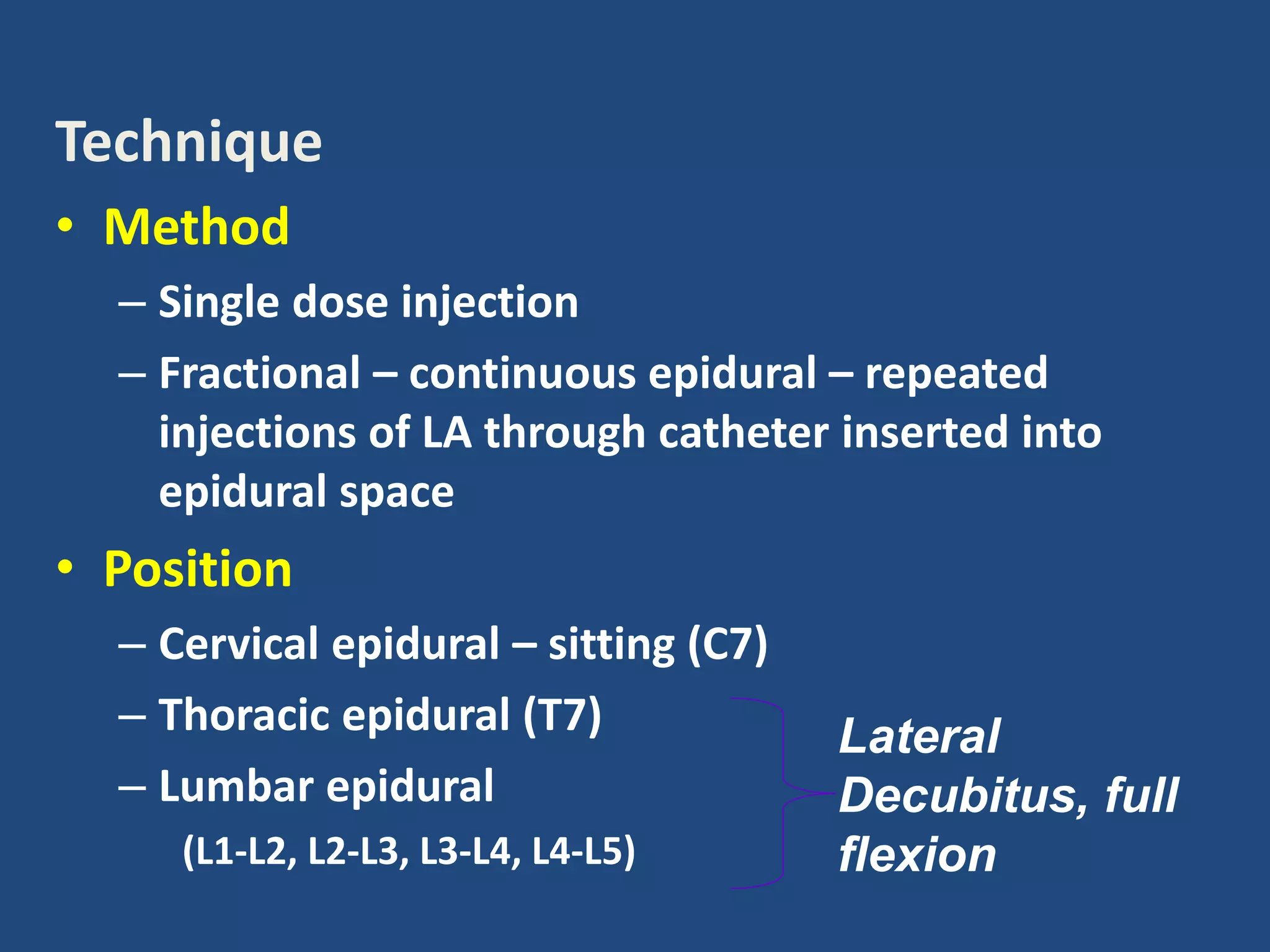 Technique

• Method

– Single dose injection

– Fractional – continuous epidural – repeated injections of LA through catheter inserted into epidural space

• Position

– Cervical epidural – sitting (C7)

– Thoracic epidural (T7)

– Lumbar epidural

(L1-L2, L2-L3, L3-L4, L4-L5)

Lateral Decubitus, full flexion